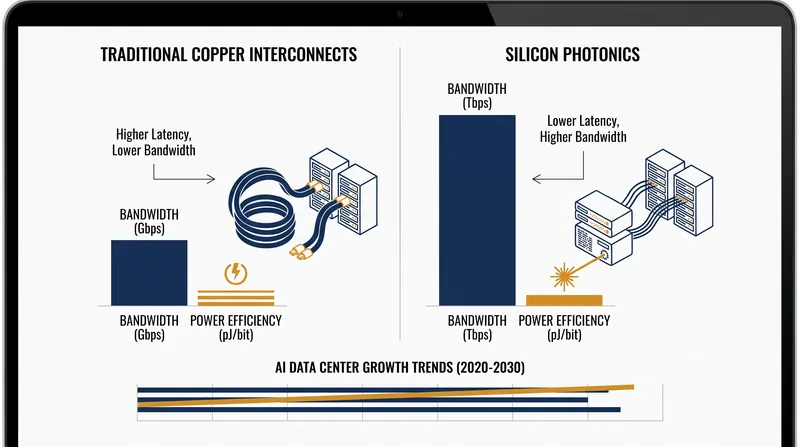 TRADITIONAL COPPER INTERCONNECTS

Higher Latency, Lower Bandwidth

BANDWIDTH (Gbps)

BANDWIDTH (Gbps)

POWER EFFICIENCY (pJ/bit)

SILICON PHOTONICS

BANDWIDTH (Tbps)

Lower Latency, Higher Bandwidth

BANDWIDTH (Tbps)

POWER EFFICIENCY (pJ/bit)

AI DATA CENTER GROWTH TRENDS (2020-2030)